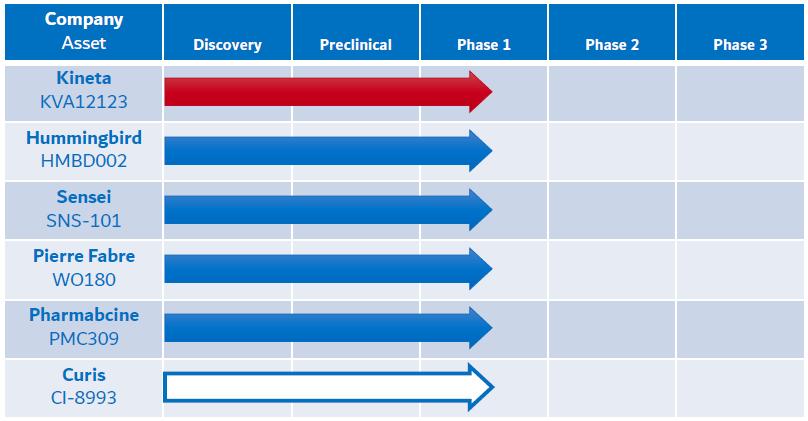 | Company Asset | Discovery | Preclinical | Phase 1 | Phase 2 | Phase 3 |
|---|---|---|---|---|---|
| Kineta KVA12123 | | | | | |
| Hummingbird HMBD002 | | | | | |
| Sensei SNS-101 | | | | | |
| Pierre Fabre WO180 | | | | | |
| Pharmabcine PMC309 | | | | | |
| Curis CI-8993 | | | | | |